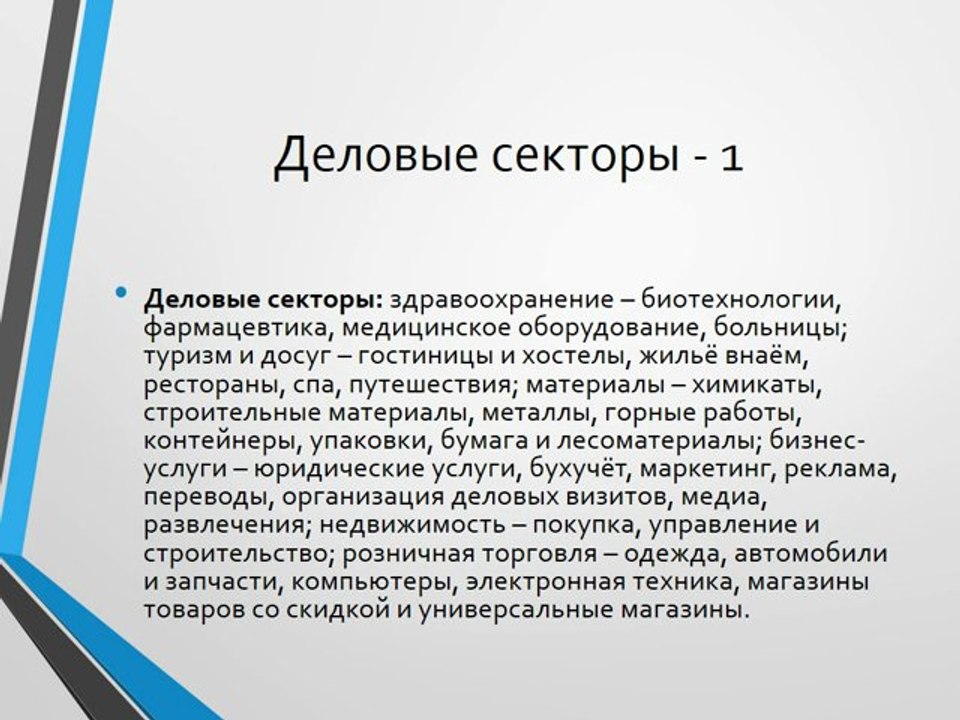 Деловые секторы - 1

• **Деловые секторы:** здравоохранение – биотехнологии, фармацевтика, медицинское оборудование, больницы; туризм и досуг – гостиницы и хостелы, жильё внаём, рестораны, спа, путешествия; материалы – химикаты, строительные материалы, металлы, горные работы, контейнеры, упаковки, бумага и лесоматериалы; бизнес-услуги – юридические услуги, бухучёт, маркетинг, реклама, переводы, организация деловых визитов, медиа, развлечения; недвижимость – покупка, управление и строительство; розничная торговля – одежда, автомобили и запчасти, компьютеры, электронная техника, магазины товаров со скидкой и универсальные магазины.